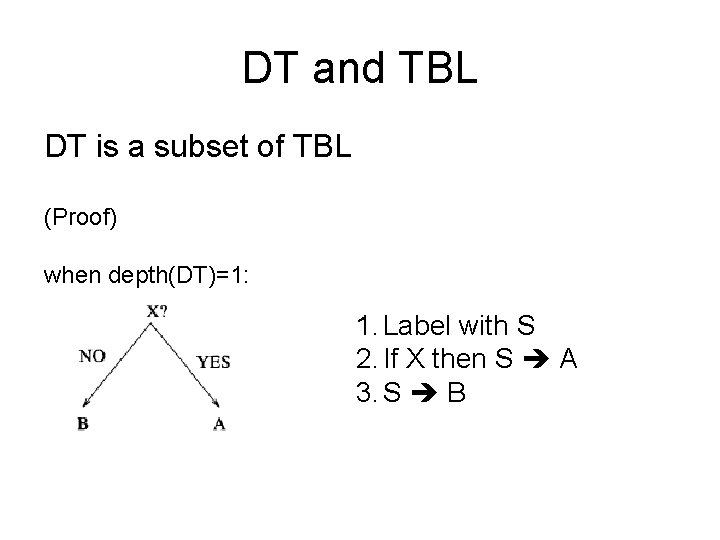 DT and TBL

DT is a subset of TBL

(Proof)

when depth(DT)=1:

X?

NO

YES

B

A

1. Label with S
2. If X then S ➔ A
3. S ➔ B